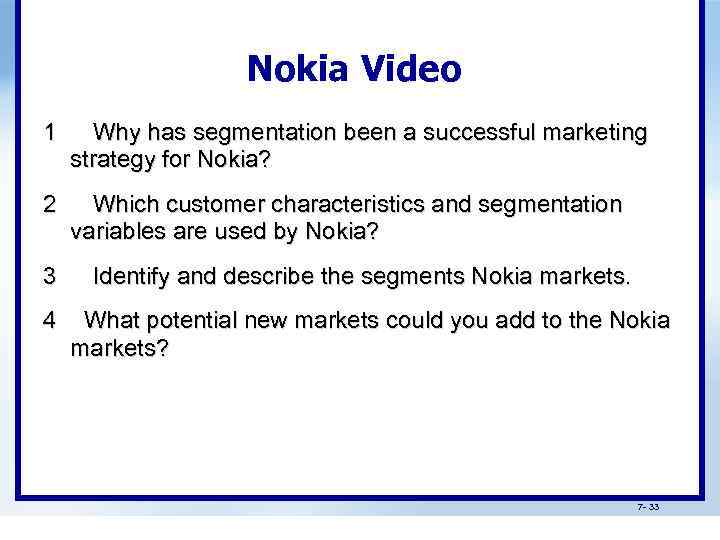 Nokia Video

1 Why has segmentation been a successful marketing strategy for Nokia?

2 Which customer characteristics and segmentation variables are used by Nokia?

3 Identify and describe the segments Nokia markets.

4 What potential new markets could you add to the Nokia markets?

7- 33